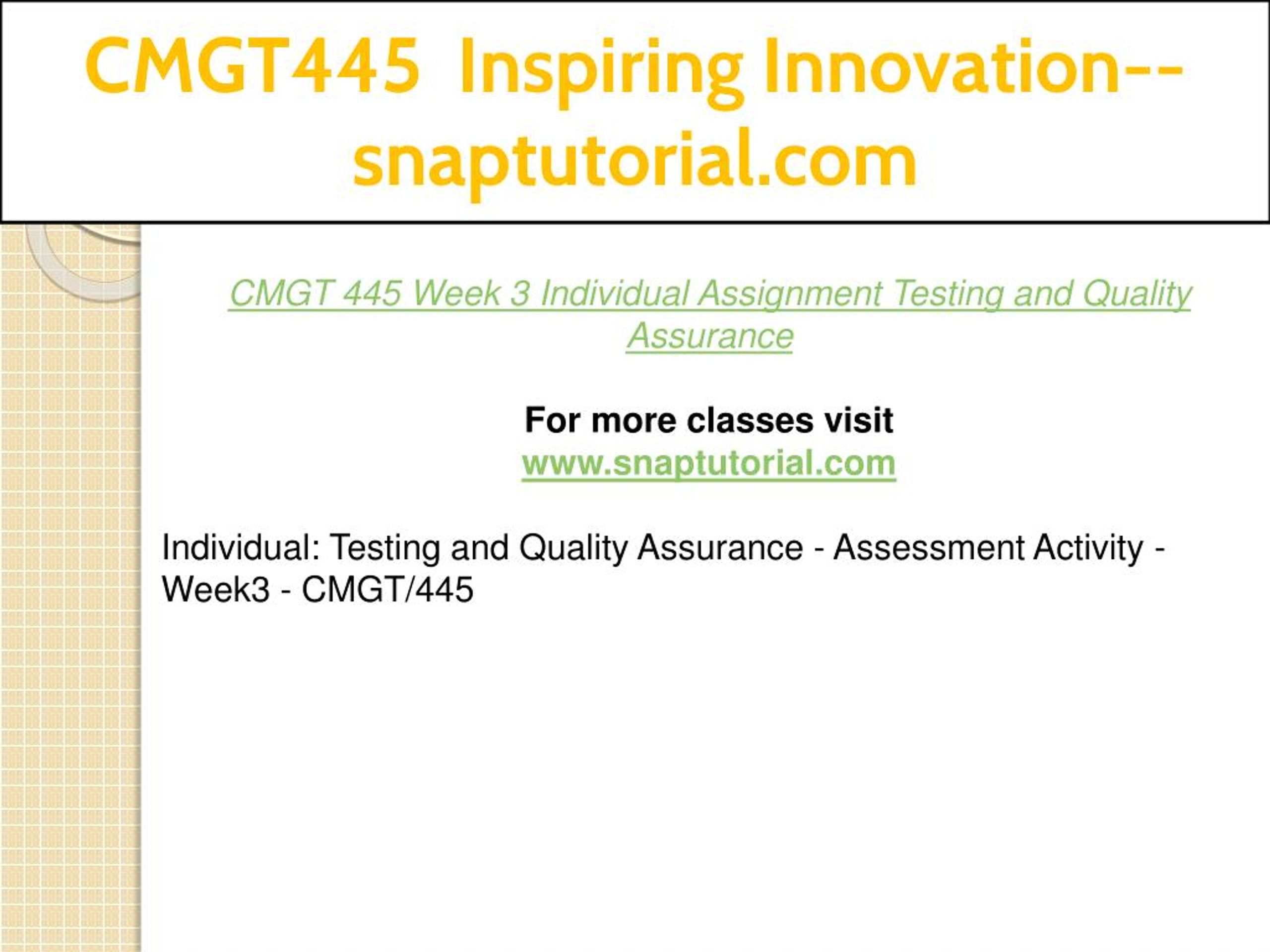 CMGT445 Inspiring Innovation--snaptutorial.com

CMGT 445 Week 3 Individual Assignment Testing and Quality Assurance

For more classes visit
www.snaptutorial.com

Individual: Testing and Quality Assurance - Assessment Activity - Week3 - CMGT/445